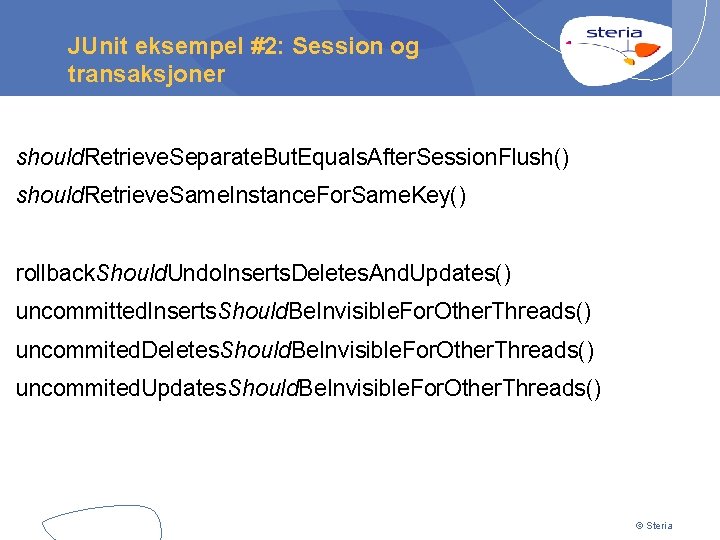 JUnit eksempel #2: Session og transaksjoner

steria

shouldRetrieveSeparateButEqualsAfterSessionFlush()

shouldRetrieveSameInstanceForSameKey()

rollbackShouldUndoInsertsDeletesAndUpdates()

uncommittedInsertsShouldBeInvisibleForOtherThreads()

uncommitedDeletesShouldBeInvisibleForOtherThreads()

uncommitedUpdatesShouldBeInvisibleForOtherThreads()

© Steria